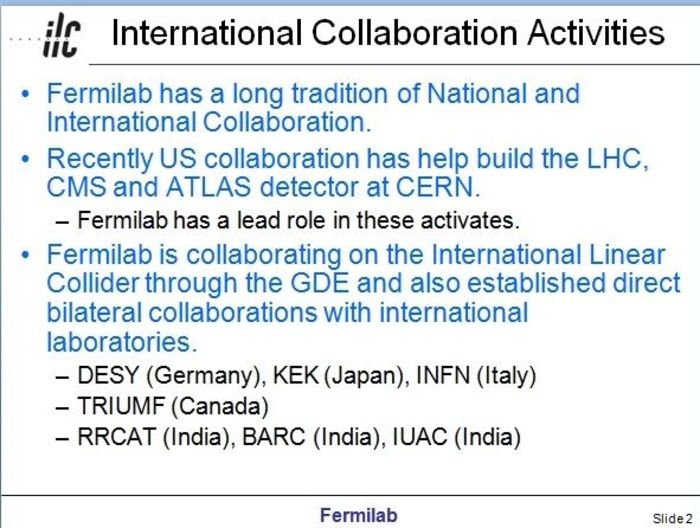 ilc International Collaboration Activities

• Fermilab has a long tradition of National and International Collaboration.

• Recently US collaboration has help build the LHC, CMS and ATLAS detector at CERN.
– Fermilab has a lead role in these activates.

• Fermilab is collaborating on the International Linear Collider through the GDE and also established direct bilateral collaborations with international laboratories.
– DESY (Germany), KEK (Japan), INFN (Italy)
– TRIUMF (Canada)
– RRCAT (India), BARC (India), IUAC (India)

Fermilab

Slide 2